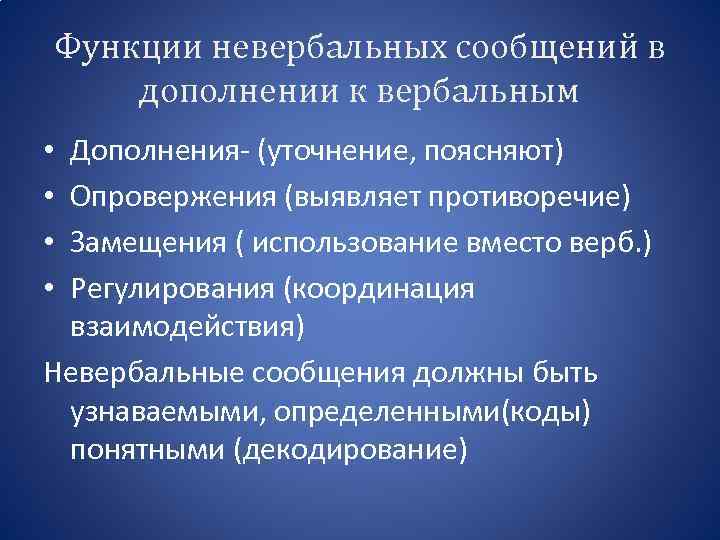 Функции невербальных сообщений в дополнении к вербальным

• Дополнения- (уточнение, поясняют)
• Опровержения (выявляет противоречие)
• Замещения ( использование вместо верб.)
• Регулирования (координация взаимодействия)

Невербальные сообщения должны быть узнаваемыми, определенными(коды) понятными (декодирование)